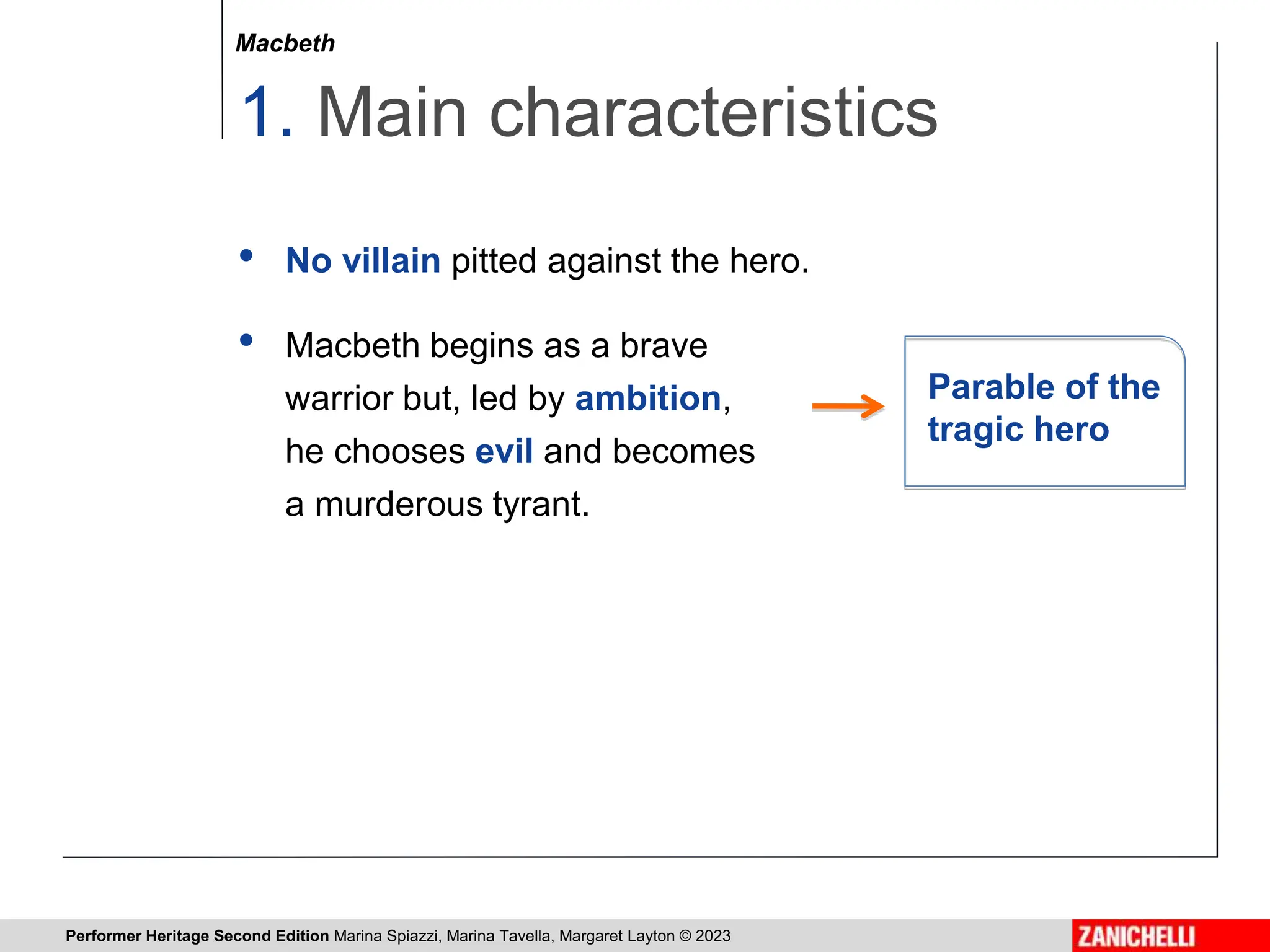 Macbeth

1. Main characteristics

• No villain pitted against the hero.

• Macbeth begins as a brave warrior but, led by ambition, he chooses evil and becomes a murderous tyrant.

Parable of the tragic hero

Performer Heritage Second Edition Marina Spiazzi, Marina Tavella, Margaret Layton © 2023

ZANICHELLI